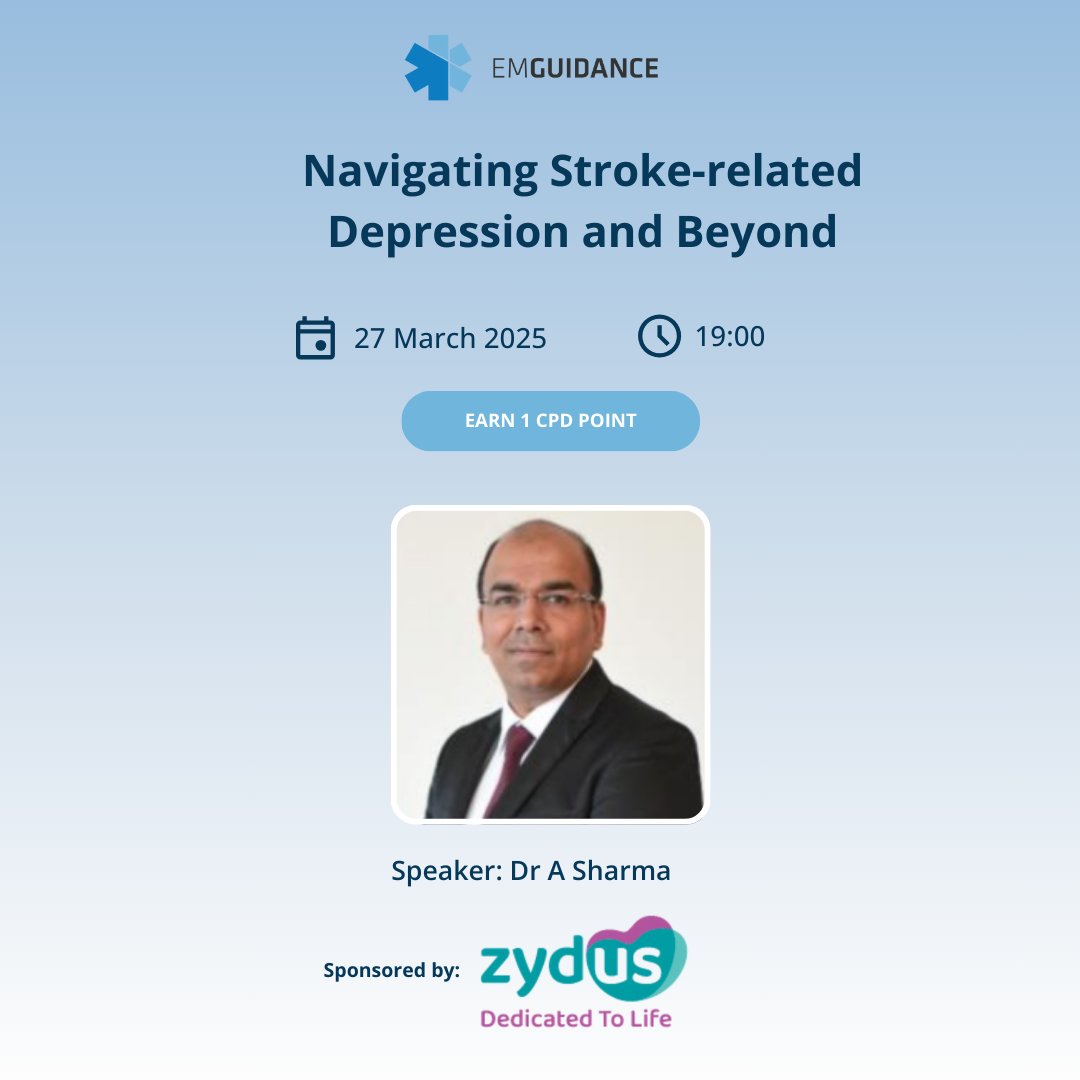 EMGUIDANCE

Navigating Stroke-related Depression and Beyond

27 March 2025

19:00

EARN 1 CPD POINT

Speaker: Dr A Sharma

Sponsored by: zydus
Dedicated To Life